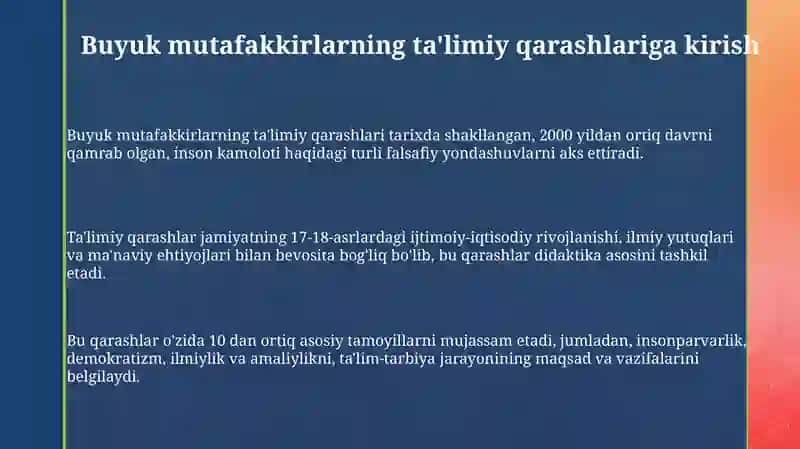 Buyuk mutafakkirlarning ta'limiy qarashlariga kirish

Buyuk mutafakkirlarning ta'limiy qarashlari tarixda shakllangan, 2000 yildan ortiq davrni qamrab olgan, inson kamoloti haqidagi turli falsafiy yondashuvlarni aks ettiradi.

Ta'limiy qarashlar jamiyatning 17-18-asrlardagi ijtimoiy-iqtisodiy rivojlanishi, ilmiy yutuqlari va ma'naviy ehtiyojlari bilan bevosita bog'liq bo'lib, bu qarashlar didaktika asosini tashkil etadi.

Bu qarashlar o'zida 10 dan ortiq asosiy tamoyillarni mujassam etadi, jumladan, insonparvarlik, demokratizm, ilmiylik va amaliylikni, ta'lim-tarbiya jarayonining maqsad va vazifalarini belgilaydi.